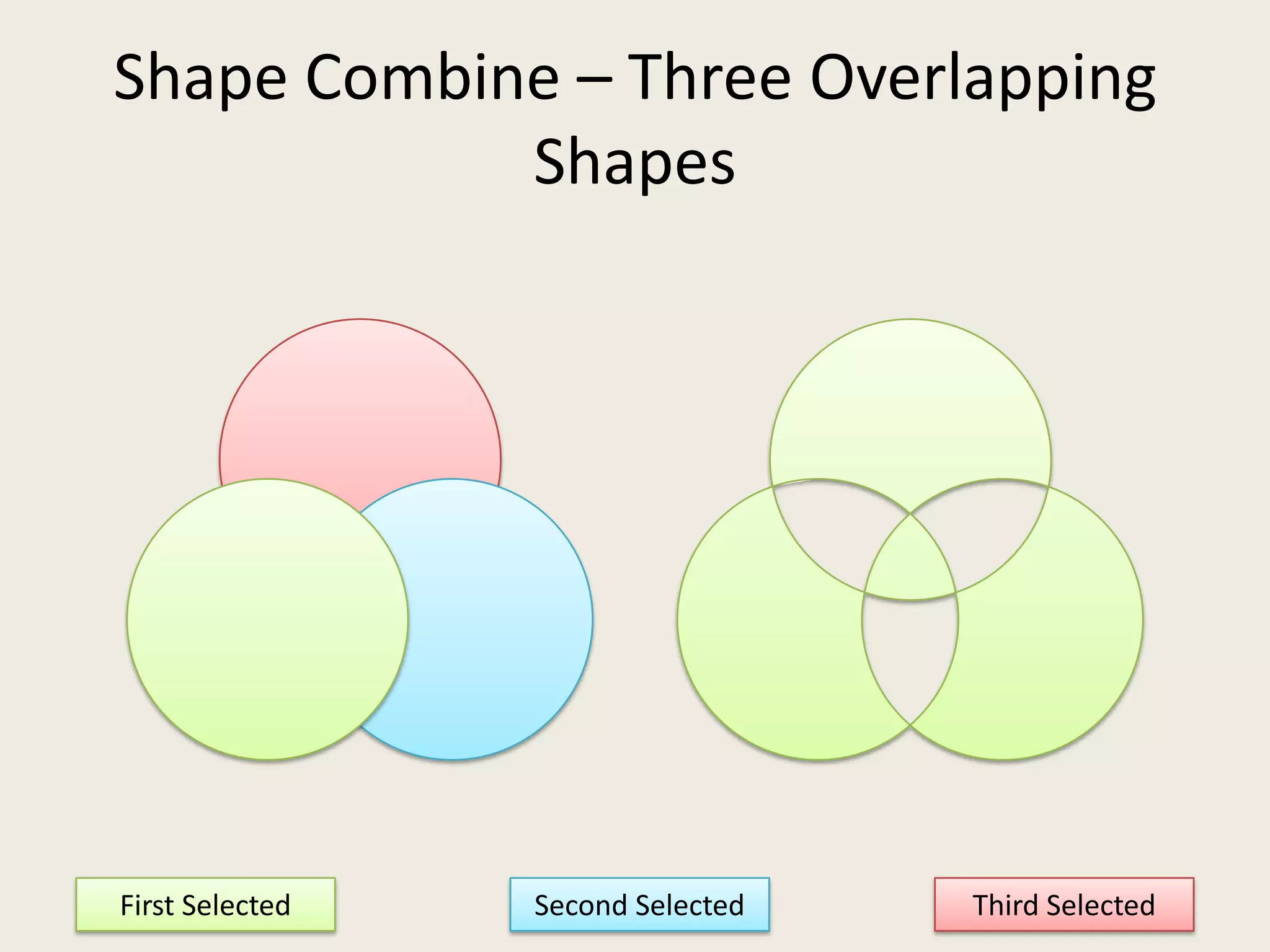 Shape Combine – Three Overlapping Shapes

First Selected

Second Selected

Third Selected